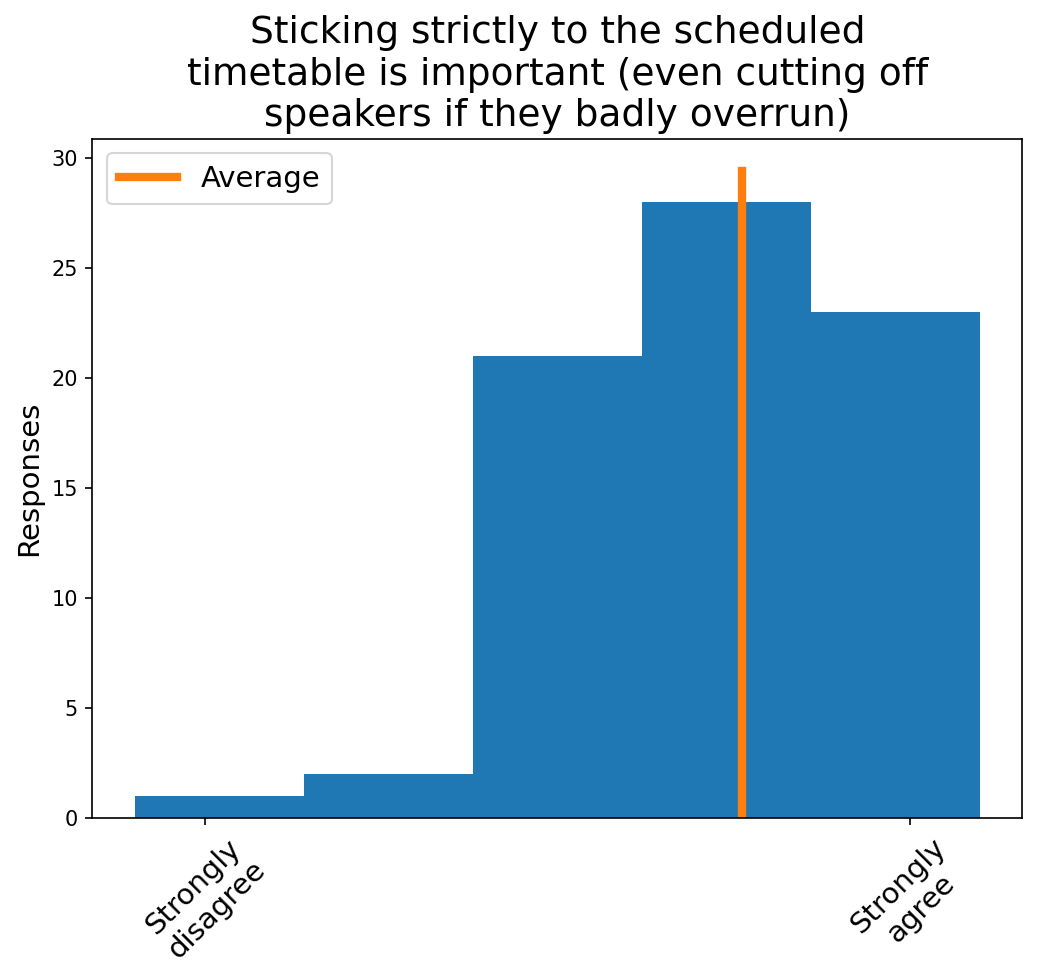 Sticking strictly to the scheduled timetable is important (even cutting off speakers if they badly overrun)

Average

Responses

30
25
20
15
10
5
0

Strongly disagree

Strongly agree